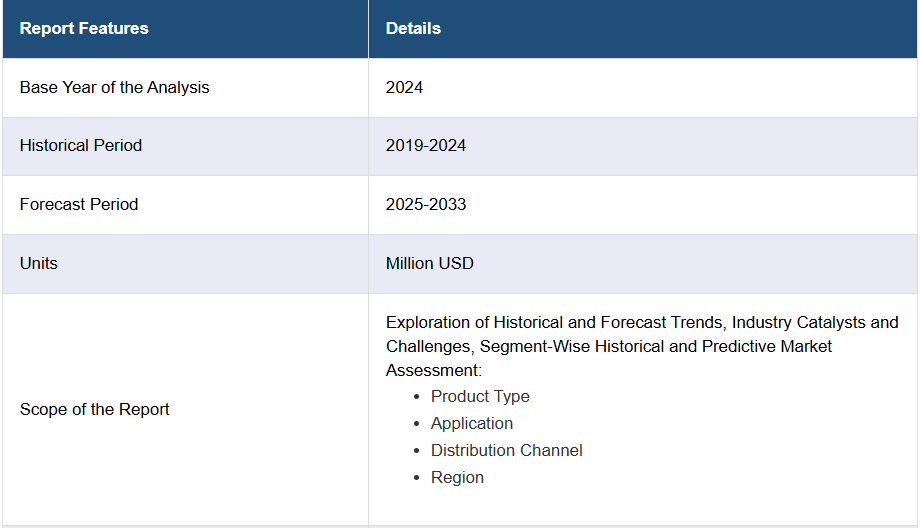 | Report Features | Details |
|---|---|
| Base Year of the Analysis | 2024 |
| Historical Period | 2019-2024 |
| Forecast Period | 2025-2033 |
| Units | Million USD |
| Scope of the Report | Exploration of Historical and Forecast Trends, Industry Catalysts and Challenges, Segment-Wise Historical and Predictive Market Assessment: • Product Type • Application • Distribution Channel • Region |